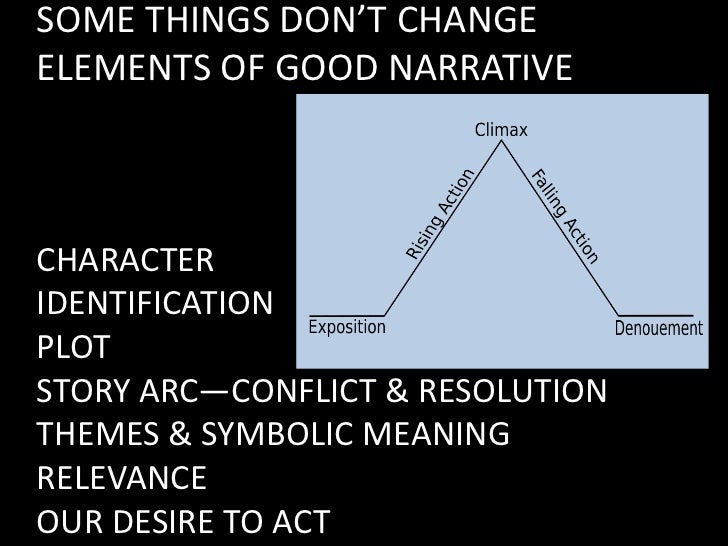 SOME THINGS DON'T CHANGE
ELEMENTS OF GOOD NARRATIVE

Climax
Rising Action
Falling Action
Exposition
Denouement

CHARACTER
IDENTIFICATION
PLOT
STORY ARC—CONFLICT & RESOLUTION
THEMES & SYMBOLIC MEANING
RELEVANCE
OUR DESIRE TO ACT